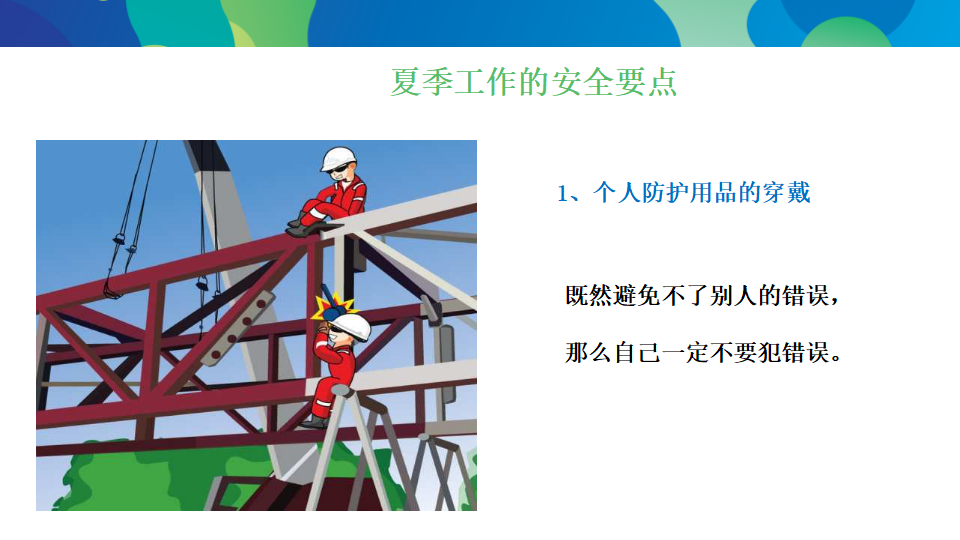 夏季工作的安全要点

1、个人防护用品的穿戴

既然避免不了别人的错误，

那么自己一定不要犯错误。